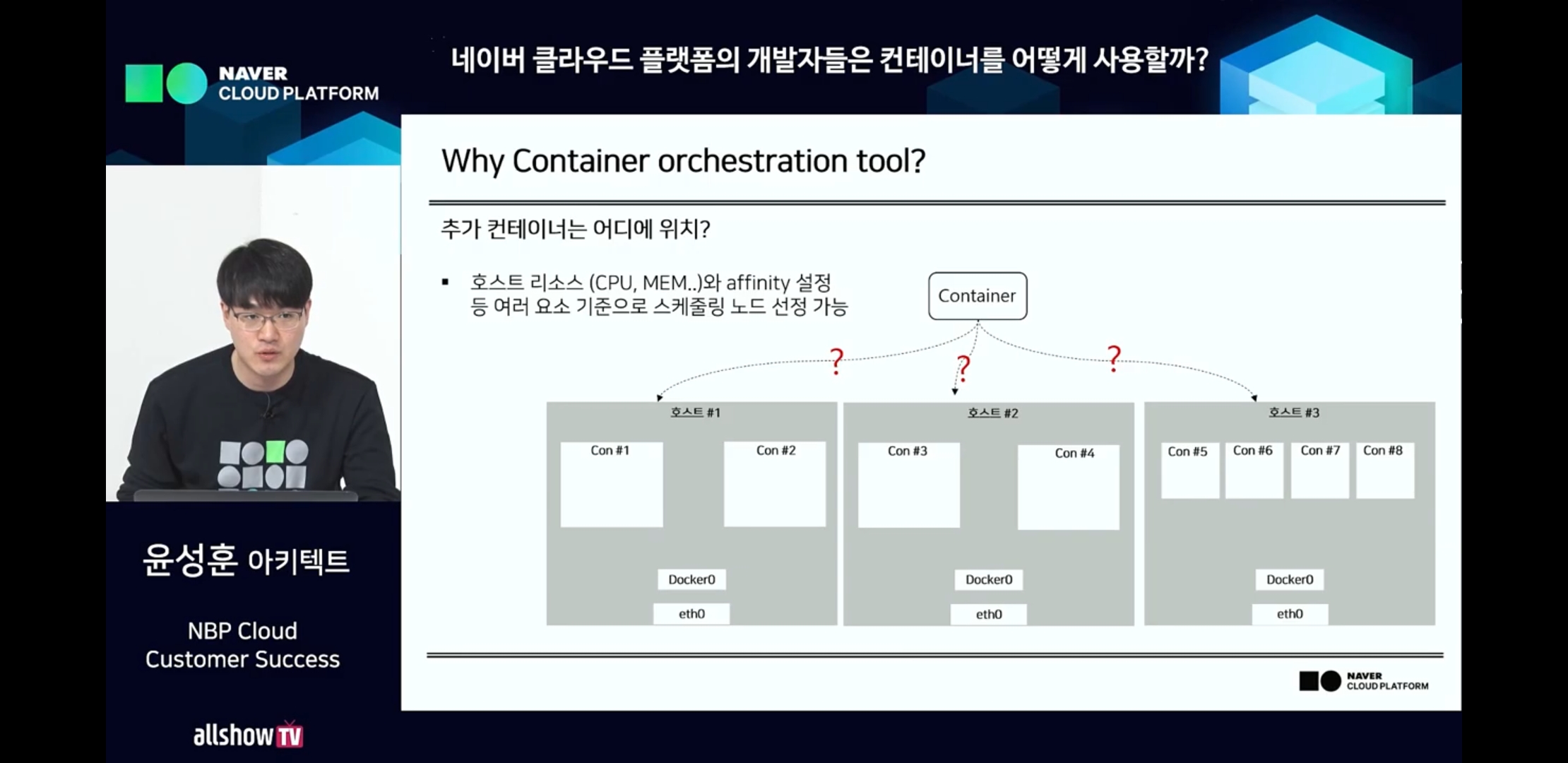 NAVER CLOUD PLATFORM

네이버 클라우드 플랫폼의 개발자들은 컨테이너를 어떻게 사용할까?

Why Container orchestration tool?

추가 컨테이너는 어디에 위치?

▪ 호스트 리소스 (CPU, MEM..)와 affinity 설정 등 여러 요소 기준으로 스케줄링 노드 선정 가능

Container

?
?
?

호스트 #1
Con #1
Con #2
Docker0
eth0

호스트 #2
Con #3
Con #4
Docker0
eth0

호스트 #3
Con #5
Con #6
Con #7
Con #8
Docker0
eth0

NAVER CLOUD PLATFORM

윤성훈 아키텍트

NBP Cloud Customer Success

allshow TV